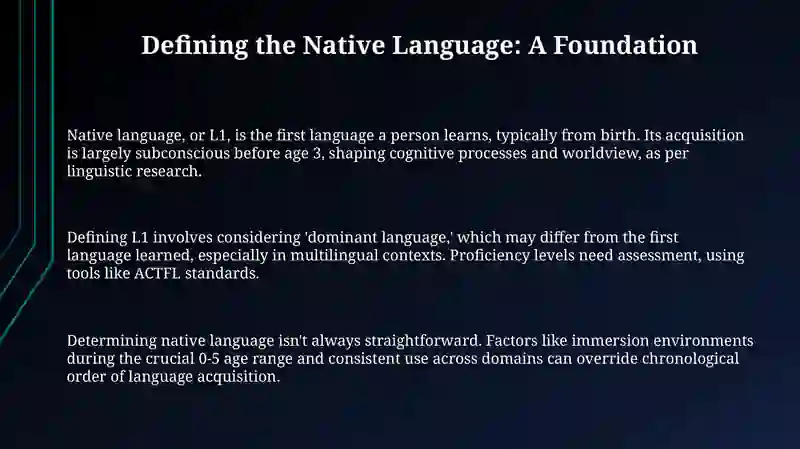 Defining the Native Language: A Foundation

Native language, or L1, is the first language a person learns, typically from birth. Its acquisition is largely subconscious before age 3, shaping cognitive processes and worldview, as per linguistic research.

Defining L1 involves considering 'dominant language,' which may differ from the first language learned, especially in multilingual contexts. Proficiency levels need assessment, using tools like ACTFL standards.

Determining native language isn't always straightforward. Factors like immersion environments during the crucial 0-5 age range and consistent use across domains can override chronological order of language acquisition.